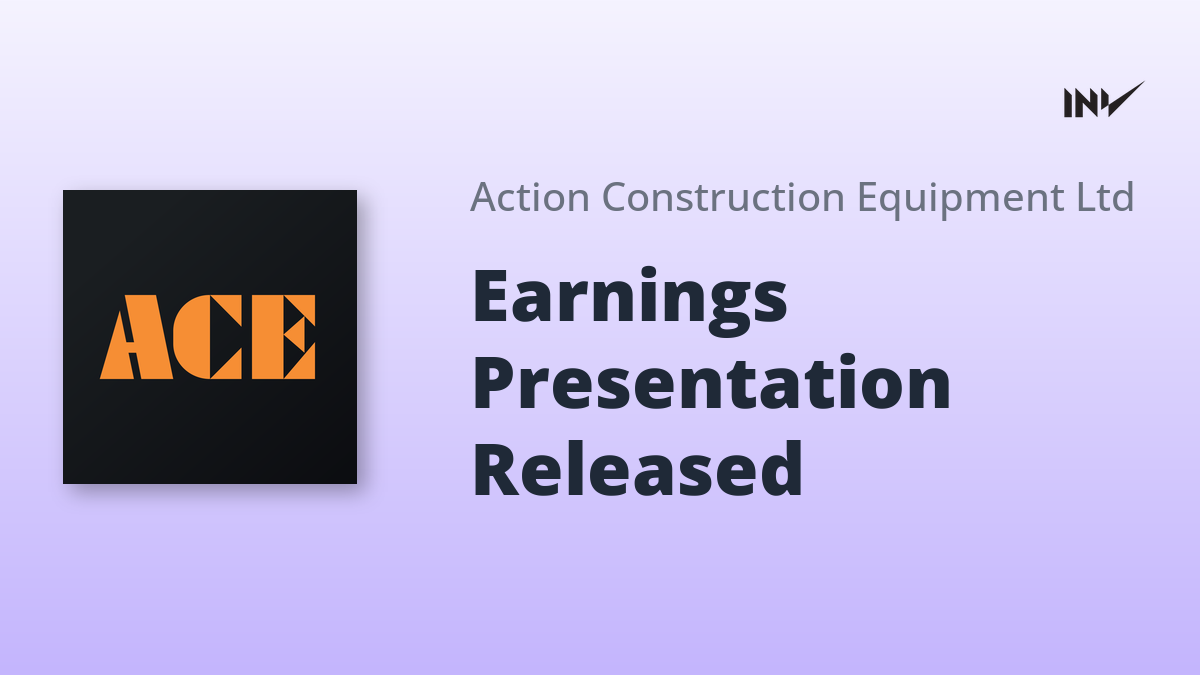 INV

ACE

Action Construction Equipment Ltd

Earnings Presentation Released